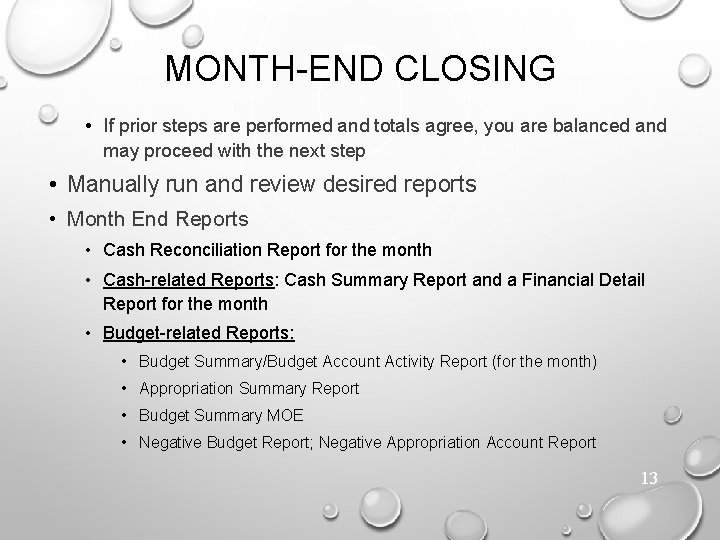 MONTH-END CLOSING

• If prior steps are performed and totals agree, you are balanced and may proceed with the next step

• Manually run and review desired reports

• Month End Reports

• Cash Reconciliation Report for the month

• Cash-related Reports: Cash Summary Report and a Financial Detail Report for the month

• Budget-related Reports:

• Budget Summary/Budget Account Activity Report (for the month)

• Appropriation Summary Report

• Budget Summary MOE

• Negative Budget Report; Negative Appropriation Account Report

13